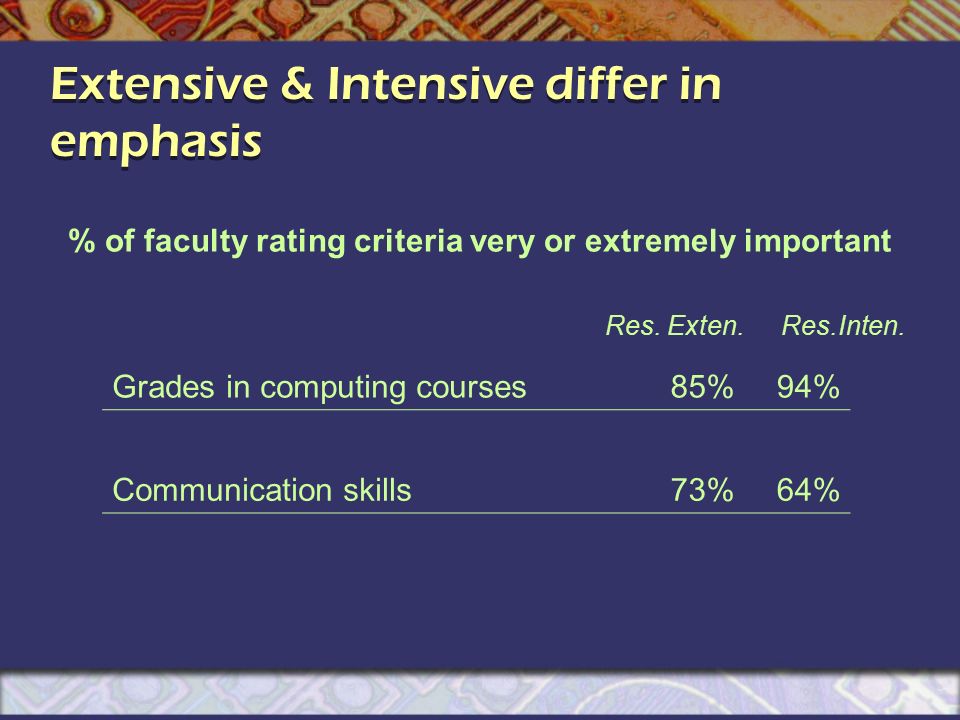 Extensive & Intensive differ in emphasis

% of faculty rating criteria very or extremely important

| | Res. Exten. | Res.Inten. |
|---|---|---|
| Grades in computing courses | 85% | 94% |
| Communication skills | 73% | 64% |